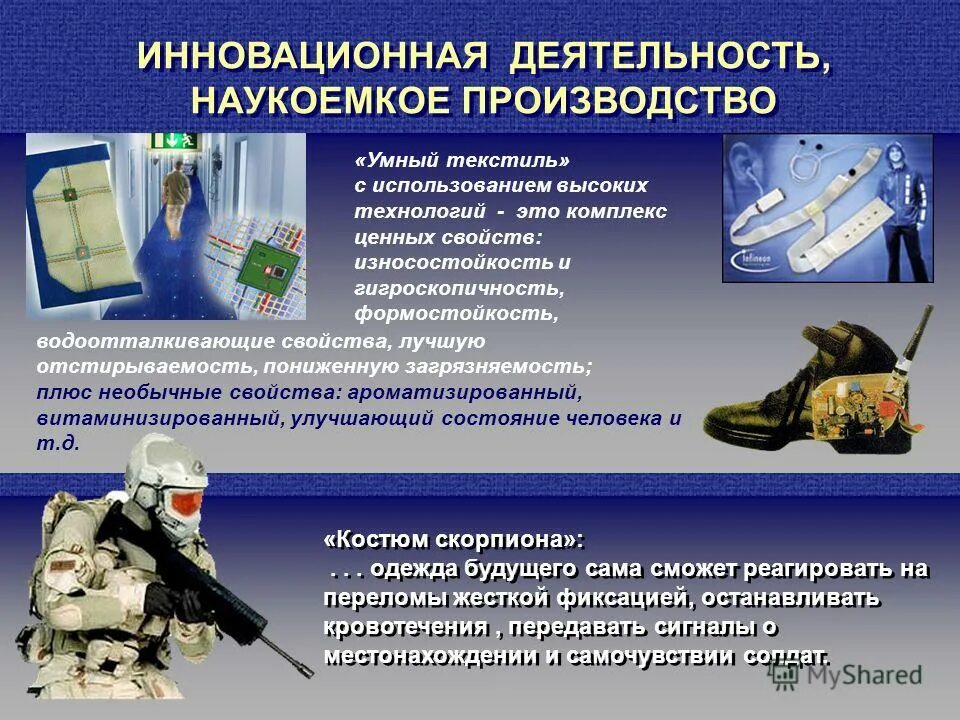 ИННОВАЦИОННАЯ ДЕЯТЕЛЬНОСТЬ, НАУКОЕМКОЕ ПРОИЗВОДСТВО

«Умный текстиль» с использованием высоких технологий - это комплекс ценных свойств: износостойкость и гигроскопичность, формостойкость, водоотталкивающие свойства, лучшую отстирываемость, пониженную загрязняемость; плюс необычные свойства: ароматизированный, витаминизированный, улучшающий состояние человека и т.д.

Infineon

«Костюм скорпиона»:
. . . одежда будущего сама сможет реагировать на переломы жесткой фиксацией, останавливать кровотечения , передавать сигналы о местонахождении и самочувствии солдат.

MyShared